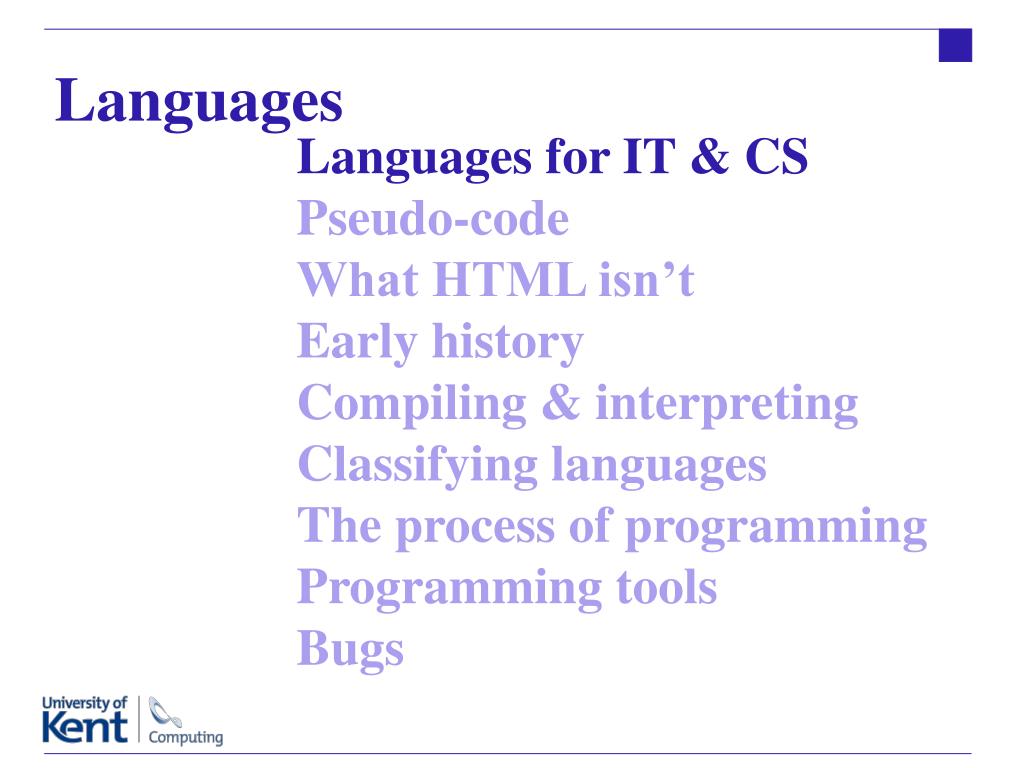 Languages

Languages for IT & CS
Pseudo-code
What HTML isn’t
Early history
Compiling & interpreting
Classifying languages
The process of programming
Programming tools
Bugs

University of Kent
Computing